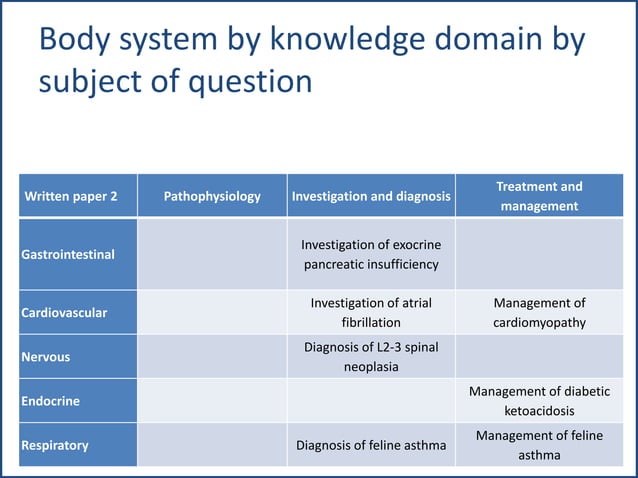 Body system by knowledge domain by subject of question

| Written paper 2 | Pathophysiology | Investigation and diagnosis | Treatment and management |
|---|---|---|---|
| Gastrointestinal | | Investigation of exocrine pancreatic insufficiency | |
| Cardiovascular | | Investigation of atrial fibrillation | Management of cardiomyopathy |
| Nervous | | Diagnosis of L2-3 spinal neoplasia | |
| Endocrine | | | Management of diabetic ketoacidosis |
| Respiratory | | Diagnosis of feline asthma | Management of feline asthma |